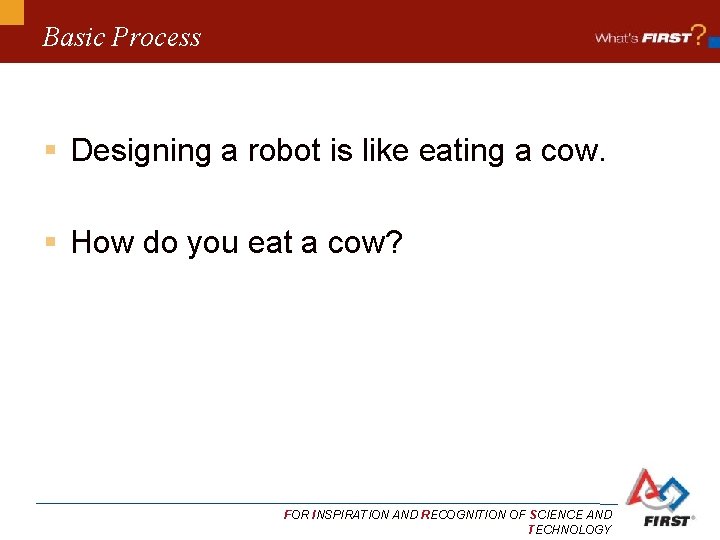 Basic Process

What's FIRST?

▪ Designing a robot is like eating a cow.

▪ How do you eat a cow?

FOR INSPIRATION AND RECOGNITION OF SCIENCE AND TECHNOLOGY

FIRST®